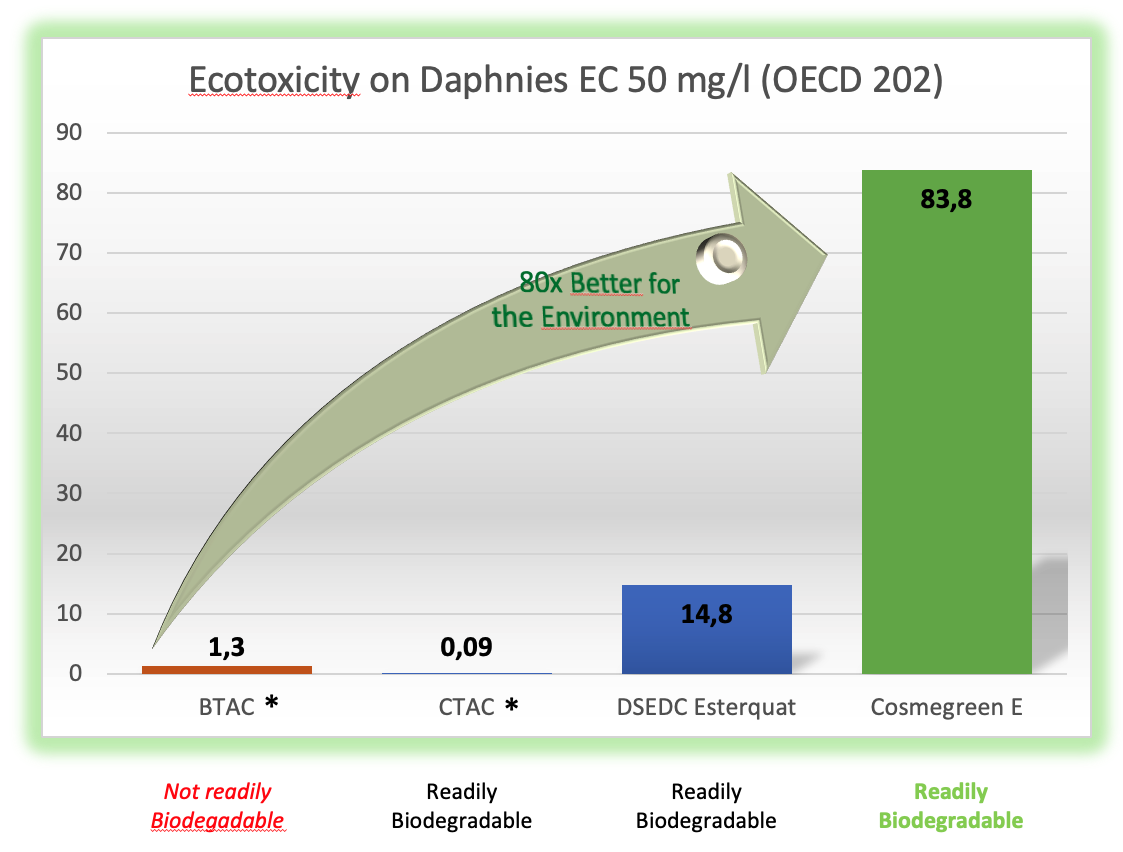 Ecotoxicity on Daphnies EC 50 mg/l (OECD 202)

90
80
70
60
50
40
30
20
10
0

80x Better for the Environment

1,3
0,09
14,8
83,8

BTAC *
CTAC *
DSEDC Esterquat
Cosmegreen E

Not readily Biodegadable
Readily Biodegradable
Readily Biodegradable
Readily Biodegradable